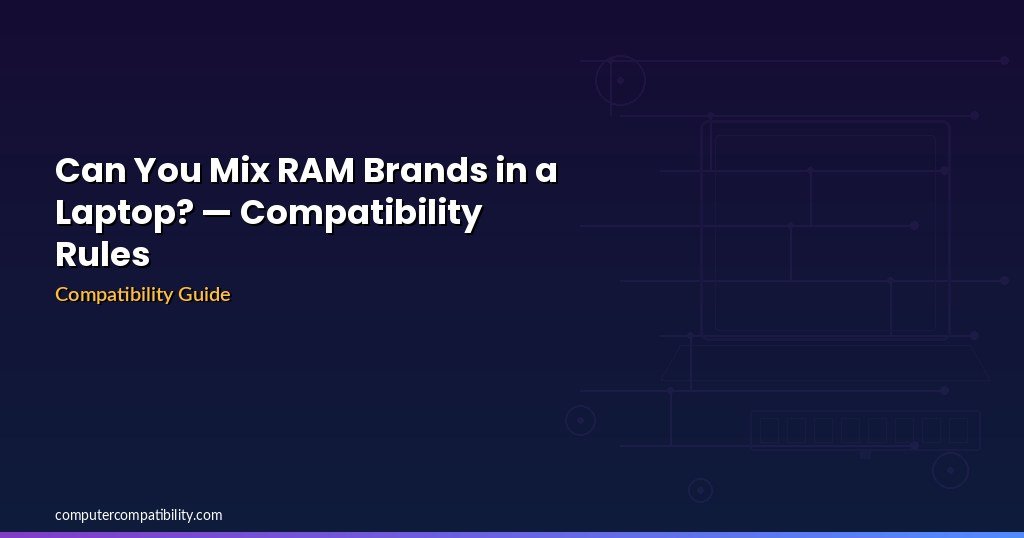 Can You Mix RAM Brands in a Laptop? — Compatibility Rules

Compatibility Guide

computercompatibility.com